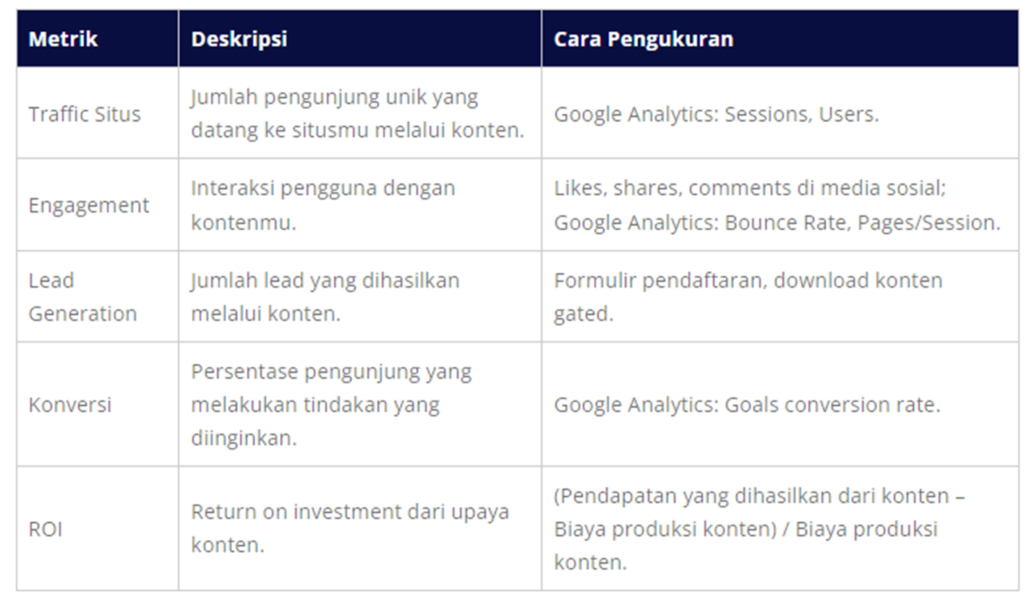 | Metrik | Deskripsi | Cara Pengukuran |
|---|---|---|
| Traffic Situs | Jumlah pengunjung unik yang datang ke situsmu melalui konten. | Google Analytics: Sessions, Users. |
| Engagement | Interaksi pengguna dengan kontenmu. | Likes, shares, comments di media sosial; Google Analytics: Bounce Rate, Pages/Session. |
| Lead Generation | Jumlah lead yang dihasilkan melalui konten. | Formulir pendaftaran, download konten gated. |
| Konversi | Persentase pengunjung yang melakukan tindakan yang diinginkan. | Google Analytics: Goals conversion rate. |
| ROI | Return on investment dari upaya konten. | (Pendapatan yang dihasilkan dari konten – Biaya produksi konten) / Biaya produksi konten. |